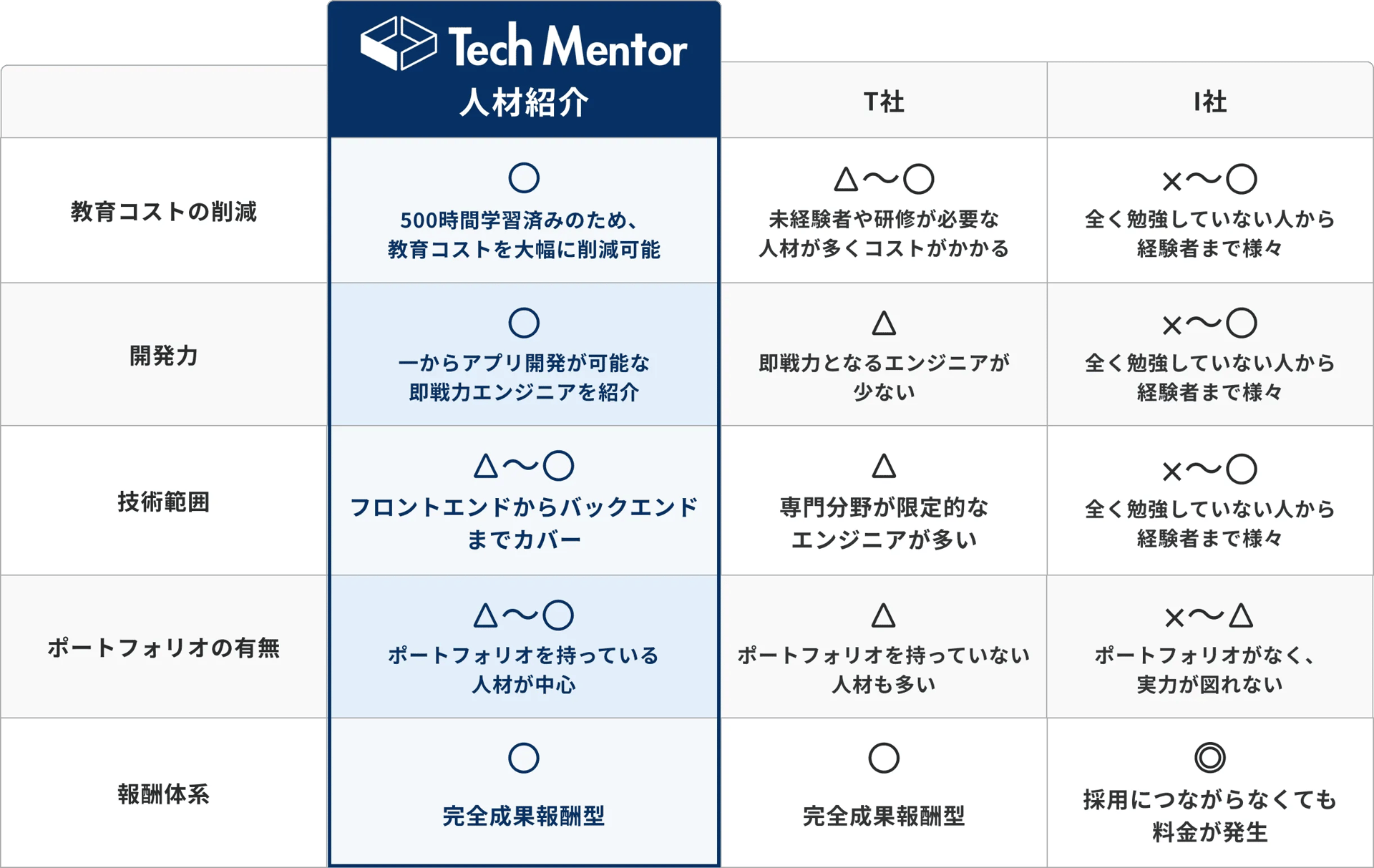 |  | Tech Mentor 人材紹介 | T社 | I社 |
|---|---|---|---|
| 教育コストの削減 | ○ 500時間学習済みのため、教育コストを大幅に削減可能 | △〜○ 未経験者や研修が必要な人材が多くコストがかかる | ×〜○ 全く勉強していない人から経験者まで様々 |
| 開発力 | ○ 一からアプリ開発が可能な即戦力エンジニアを紹介 | △ 即戦力となるエンジニアが少ない | ×〜○ 全く勉強していない人から経験者まで様々 |
| 技術範囲 | △〜○ フロントエンドからバックエンドまでカバー | △ 専門分野が限定的なエンジニアが多い | ×〜○ 全く勉強していない人から経験者まで様々 |
| ポートフォリオの有無 | △〜○ ポートフォリオを持っている人材が中心 | △ ポートフォリオを持っていない人材も多い | ×〜△ ポートフォリオがなく、実力が図れない |
| 報酬体系 | ○ 完全成果報酬型 | ○ 完全成果報酬型 | ◎ 採用につながらなくても料金が発生 |